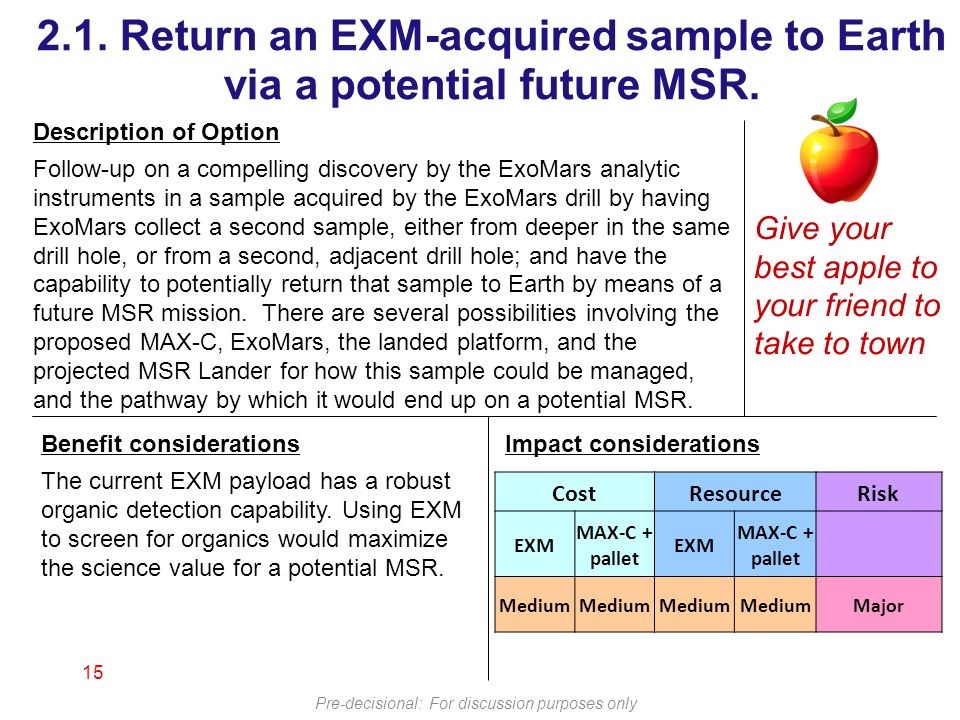 2.1. Return an EXM-acquired sample to Earth via a potential future MSR.

Description of Option

Follow-up on a compelling discovery by the ExoMars analytic instruments in a sample acquired by the ExoMars drill by having ExoMars collect a second sample, either from deeper in the same drill hole, or from a second, adjacent drill hole; and have the capability to potentially return that sample to Earth by means of a future MSR mission. There are several possibilities involving the proposed MAX-C, ExoMars, the landed platform, and the projected MSR Lander for how this sample could be managed, and the pathway by which it would end up on a potential MSR.

Give your best apple to your friend to take to town

Benefit considerations

The current EXM payload has a robust organic detection capability. Using EXM to screen for organics would maximize the science value for a potential MSR.

Impact considerations

| Cost | | Resource | | Risk |
|---|---|---|---|---|
| EXM | MAX-C + pallet | EXM | MAX-C + pallet | |
| Medium | Medium | Medium | Medium | Major |

15

Pre-decisional: For discussion purposes only